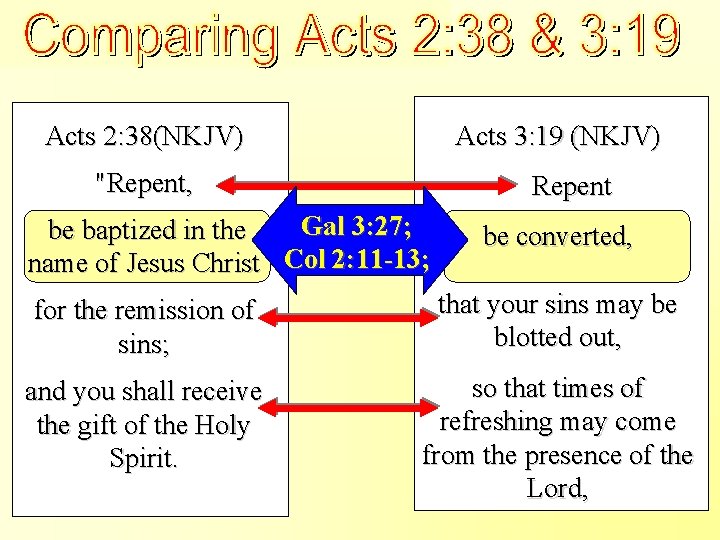 Comparing Acts 2:38 & 3:19

Acts 2:38(NKJV)

"Repent,

be baptized in the name of Jesus Christ

for the remission of sins;

and you shall receive the gift of the Holy Spirit.

Gal 3:27;
Col 2:11-13;

Acts 3:19 (NKJV)

Repent

be converted,

that your sins may be blotted out,

so that times of refreshing may come from the presence of the Lord,